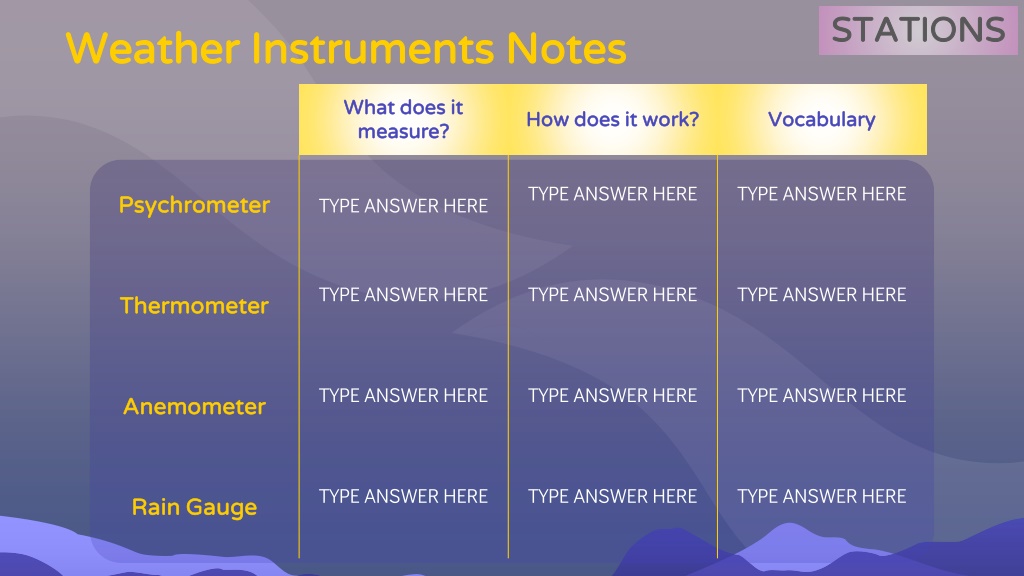 Weather Instruments Notes

STATIONS

| | What does it measure? | How does it work? | Vocabulary |
|---|---|---|---|
| Psychrometer | TYPE ANSWER HERE | TYPE ANSWER HERE | TYPE ANSWER HERE |
| Thermometer | TYPE ANSWER HERE | TYPE ANSWER HERE | TYPE ANSWER HERE |
| Anemometer | TYPE ANSWER HERE | TYPE ANSWER HERE | TYPE ANSWER HERE |
| Rain Gauge | TYPE ANSWER HERE | TYPE ANSWER HERE | TYPE ANSWER HERE |